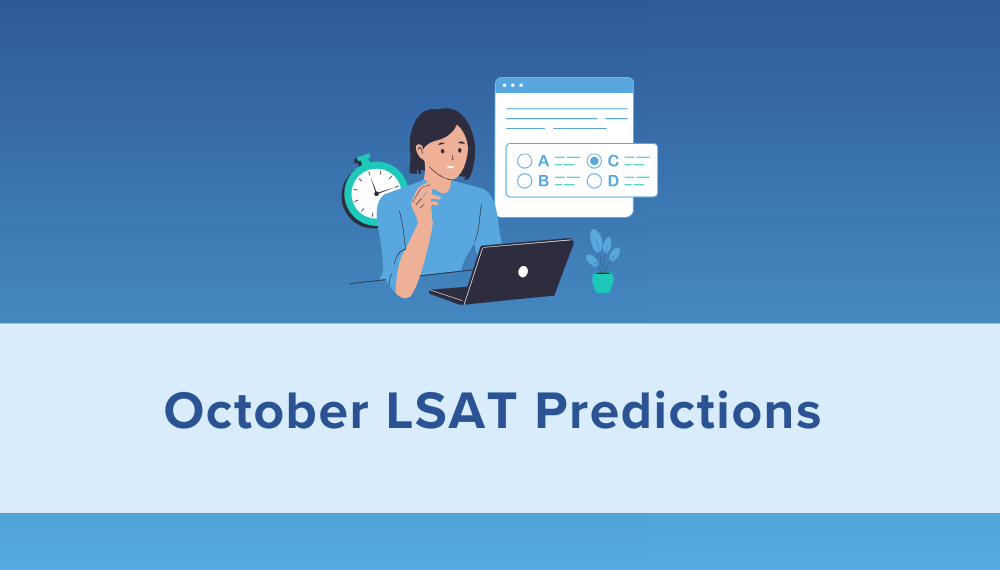 A C
B D

October LSAT Predictions